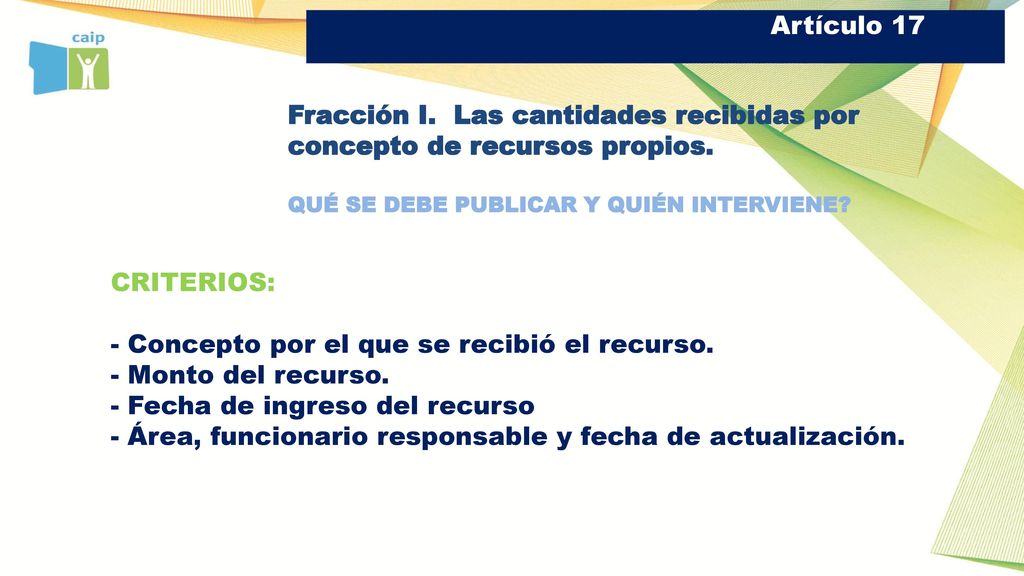 caip

Artículo 17

Fracción I. Las cantidades recibidas por concepto de recursos propios.

QUÉ SE DEBE PUBLICAR Y QUIÉN INTERVIENE?

CRITERIOS:

- Concepto por el que se recibió el recurso.
- Monto del recurso.
- Fecha de ingreso del recurso
- Área, funcionario responsable y fecha de actualización.